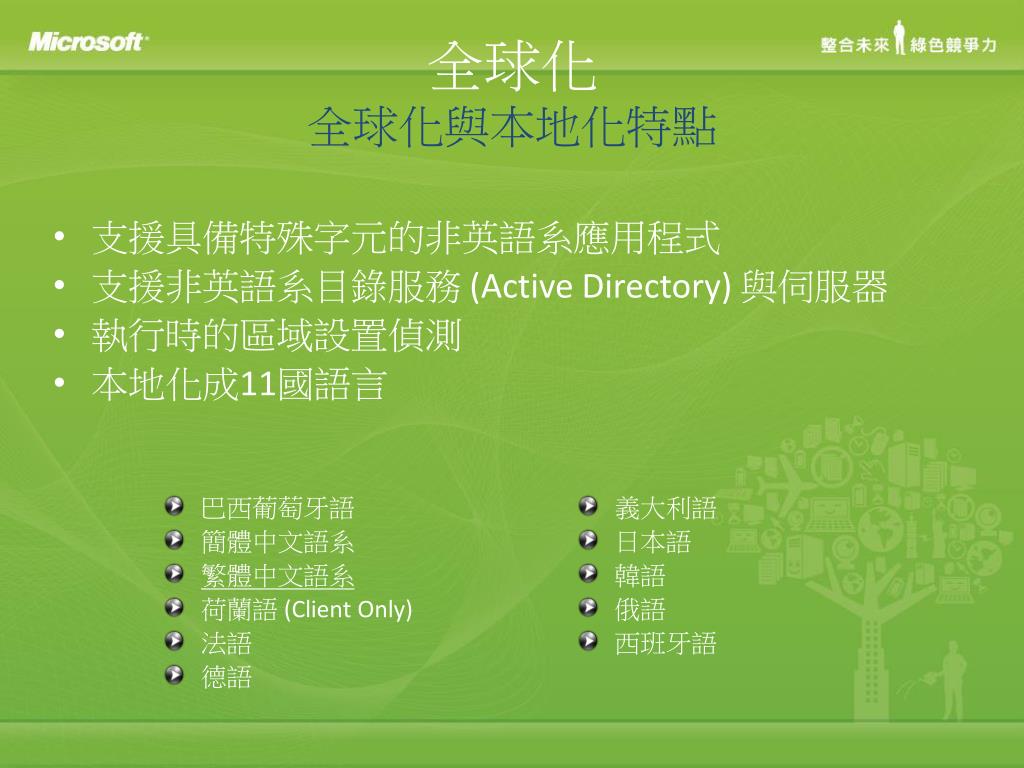 Microsoft

整合未來 綠色競爭力

全球化
全球化與本地化特點

• 支援具備特殊字元的非英語系應用程式
• 支援非英語系目錄服務 (Active Directory) 與伺服器
• 執行時的區域設置偵測
• 本地化成11國語言

巴西葡萄牙語
簡體中文語系
繁體中文語系
荷蘭語 (Client Only)
法語
德語

義大利語
日本語
韓語
俄語
西班牙語